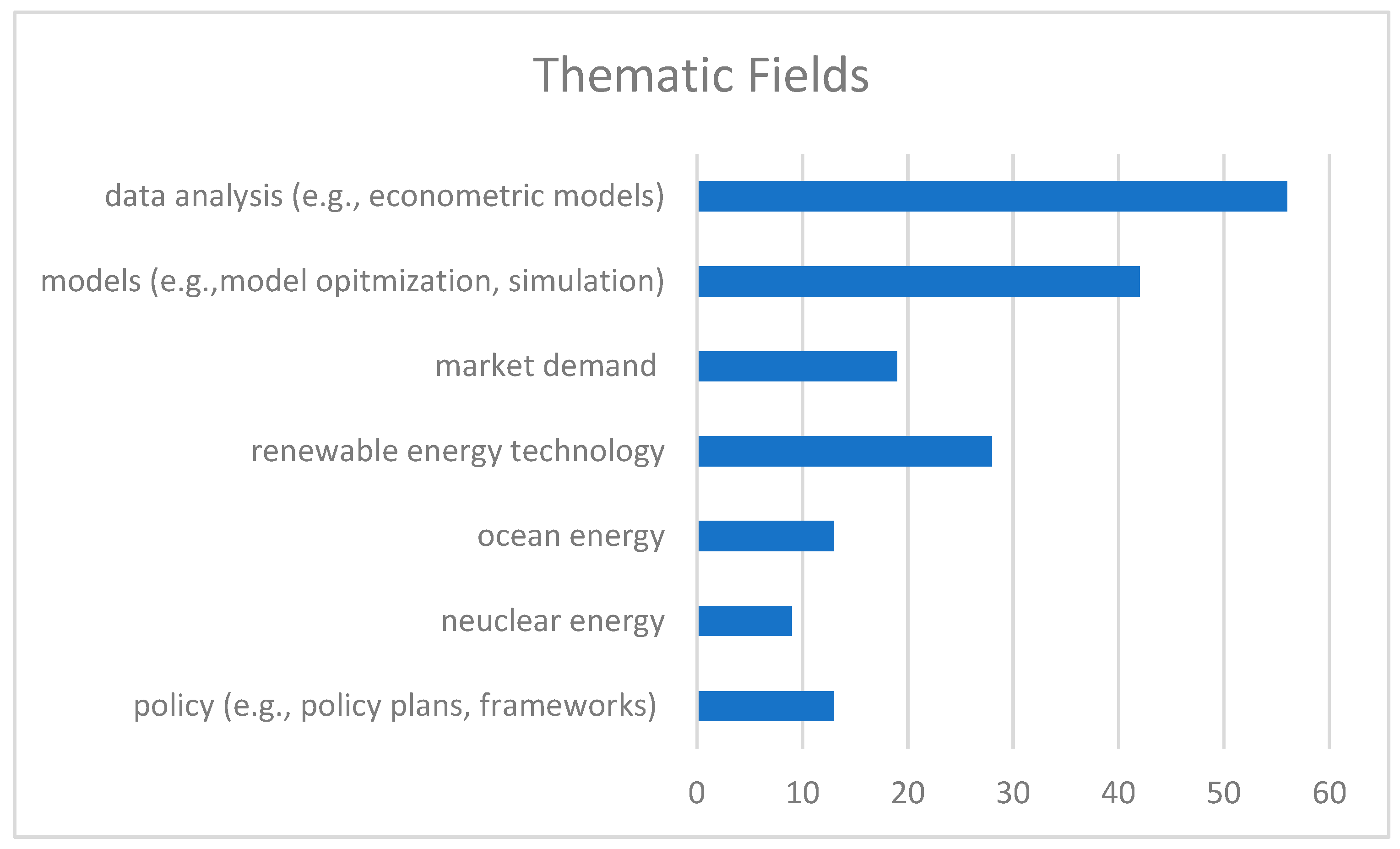 Thematic Fields

data analysis (e.g., econometric models)

models (e.g.,model opitmization, simulation)

market demand

renewable energy technology

ocean energy

neuclear energy

policy (e.g., policy plans, frameworks)

0 10 20 30 40 50 60